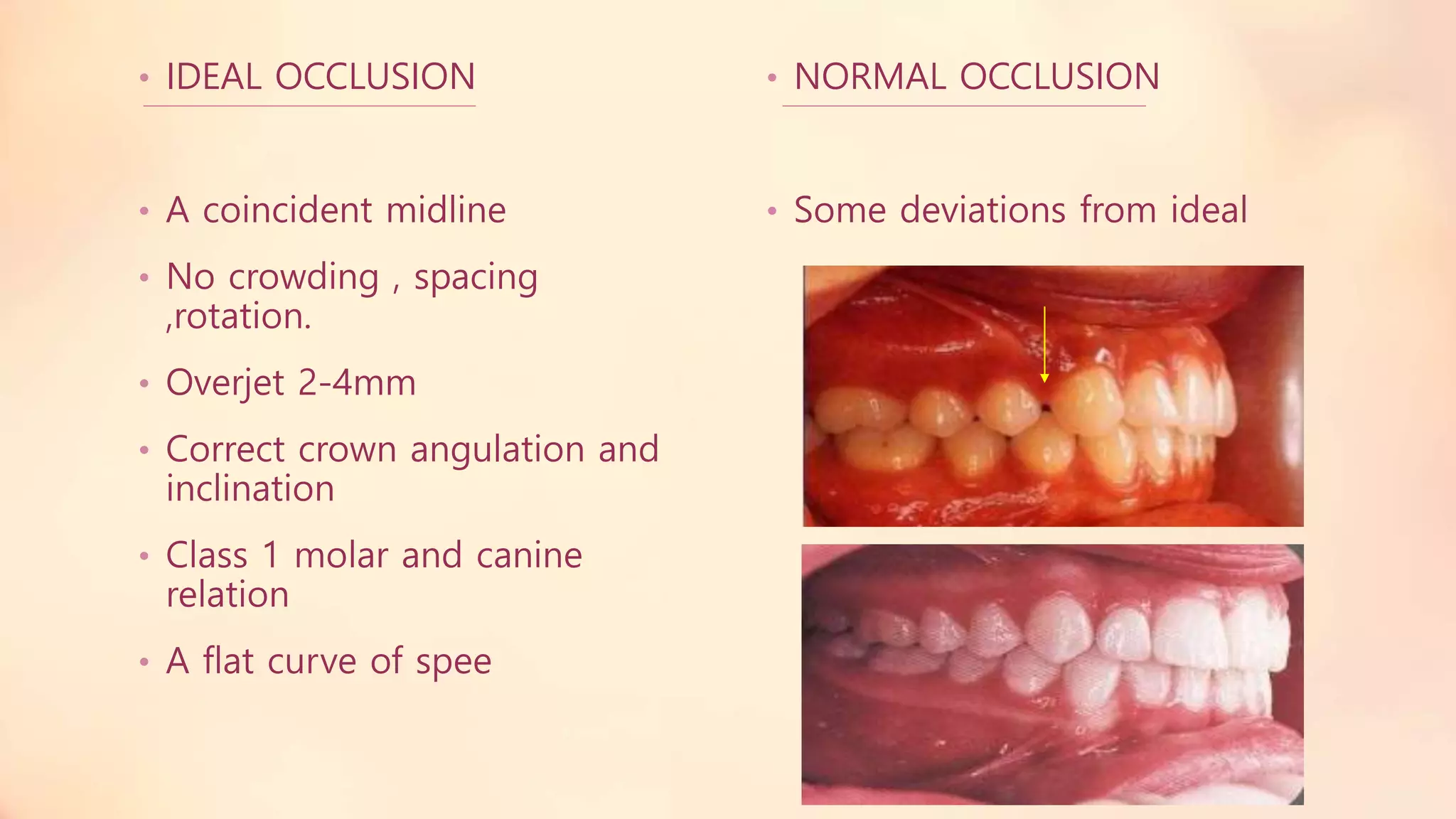 • IDEAL OCCLUSION

• A coincident midline
• No crowding , spacing ,rotation.
• Overjet 2-4mm
• Correct crown angulation and inclination
• Class 1 molar and canine relation
• A flat curve of spee

• NORMAL OCCLUSION

• Some deviations from ideal